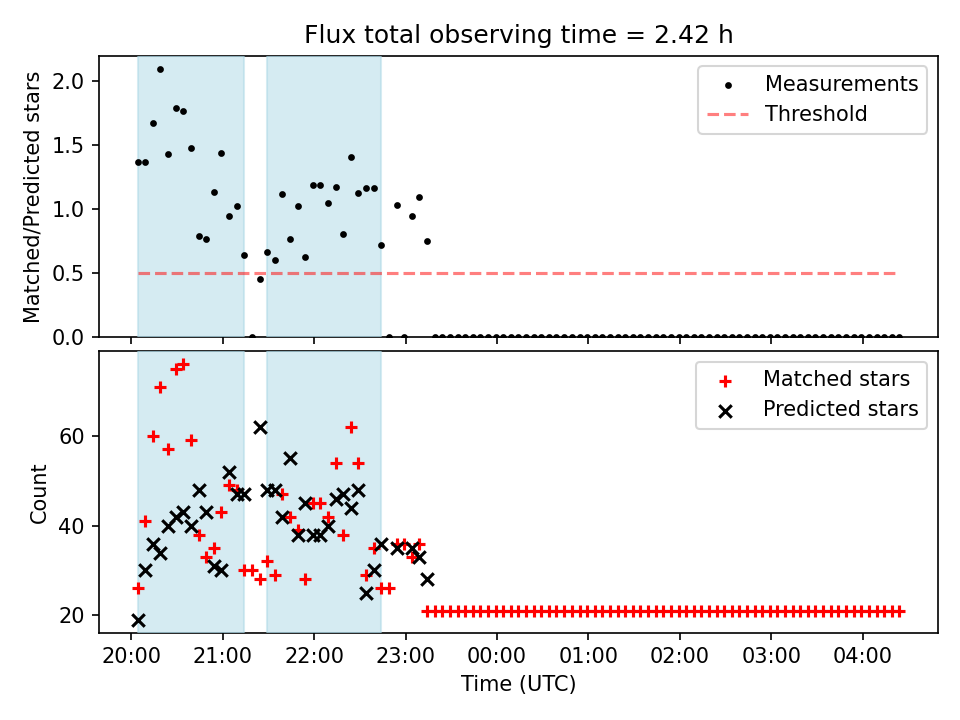 Flux total observing time = 2.42 h

Matched/Predicted stars

2.0
1.5
1.0
0.5
0.0

Measurements
Threshold

Count

60
40
20

Matched stars
Predicted stars

20:00 21:00 22:00 23:00 00:00 01:00 02:00 03:00 04:00

Time (UTC)